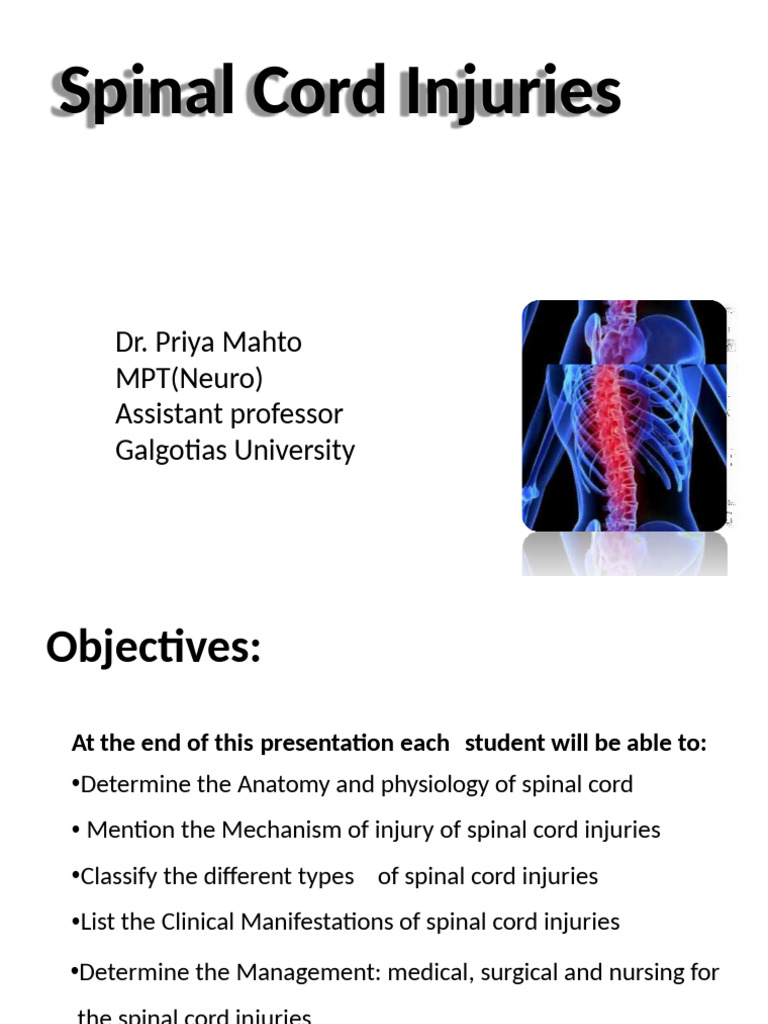 Spinal Cord Injuries

Dr. Priya Mahto
MPT(Neuro)
Assistant professor
Galgotias University

Objectives:

At the end of this presentation each student will be able to:

•Determine the Anatomy and physiology of spinal cord

• Mention the Mechanism of injury of spinal cord injuries

•Classify the different types of spinal cord injuries

•List the Clinical Manifestations of spinal cord injuries

•Determine the Management: medical, surgical and nursing for the spinal cord injuries